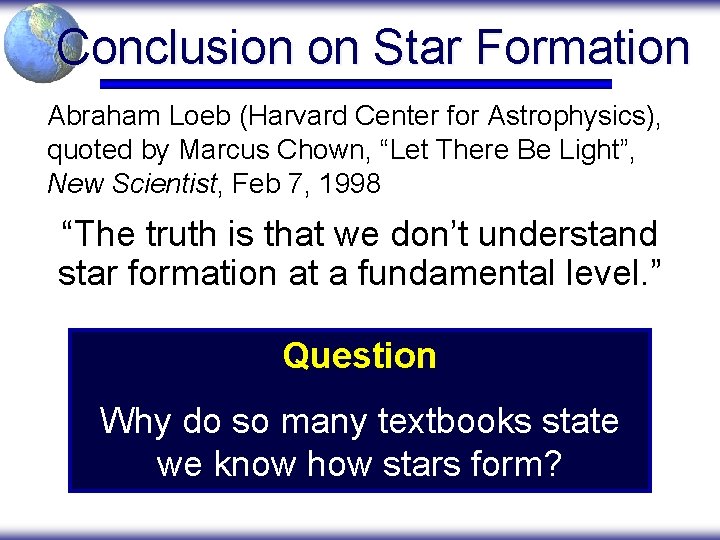 Conclusion on Star Formation

Abraham Loeb (Harvard Center for Astrophysics), quoted by Marcus Chown, “Let There Be Light”, New Scientist, Feb 7, 1998

“The truth is that we don’t understand star formation at a fundamental level.”

Question

Why do so many textbooks state we know how stars form?